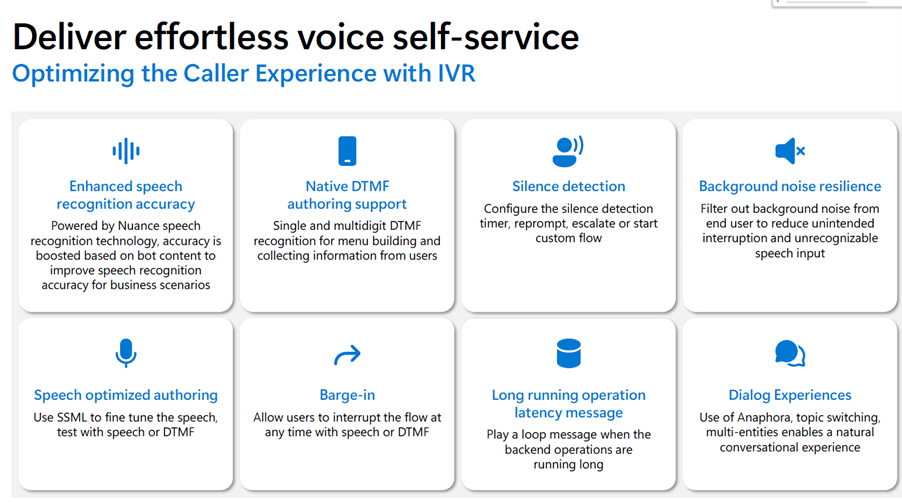 Deliver effortless voice self-service

Optimizing the Caller Experience with IVR

Enhanced speech recognition accuracy

Powered by Nuance speech recognition technology, accuracy is boosted based on bot content to improve speech recognition accuracy for business scenarios

Native DTMF authoring support

Single and multidigit DTMF recognition for menu building and collecting information from users

Silence detection

Configure the silence detection timer, reprompt, escalate or start custom flow

Background noise resilience

Filter out background noise from end user to reduce unintended interruption and unrecognizable speech input

Speech optimized authoring

Use SSML to fine tune the speech, test with speech or DTMF

Barge-in

Allow users to interrupt the flow at any time with speech or DTMF

Long running operation latency message

Play a loop message when the backend operations are running long

Dialog Experiences

Use of Anaphora, topic switching, multi-entities enables a natural conversational experience